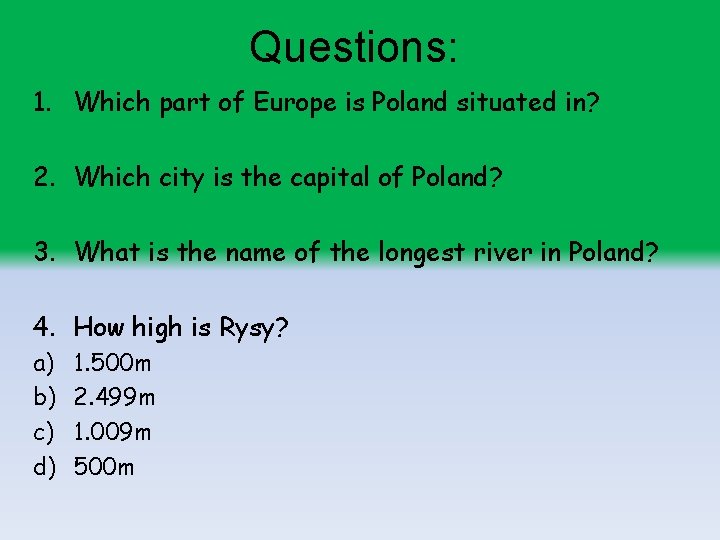 Questions:

1. Which part of Europe is Poland situated in?

2. Which city is the capital of Poland?

3. What is the name of the longest river in Poland?

4. How high is Rysy?
a) 1.500m
b) 2.499m
c) 1.009m
d) 500m